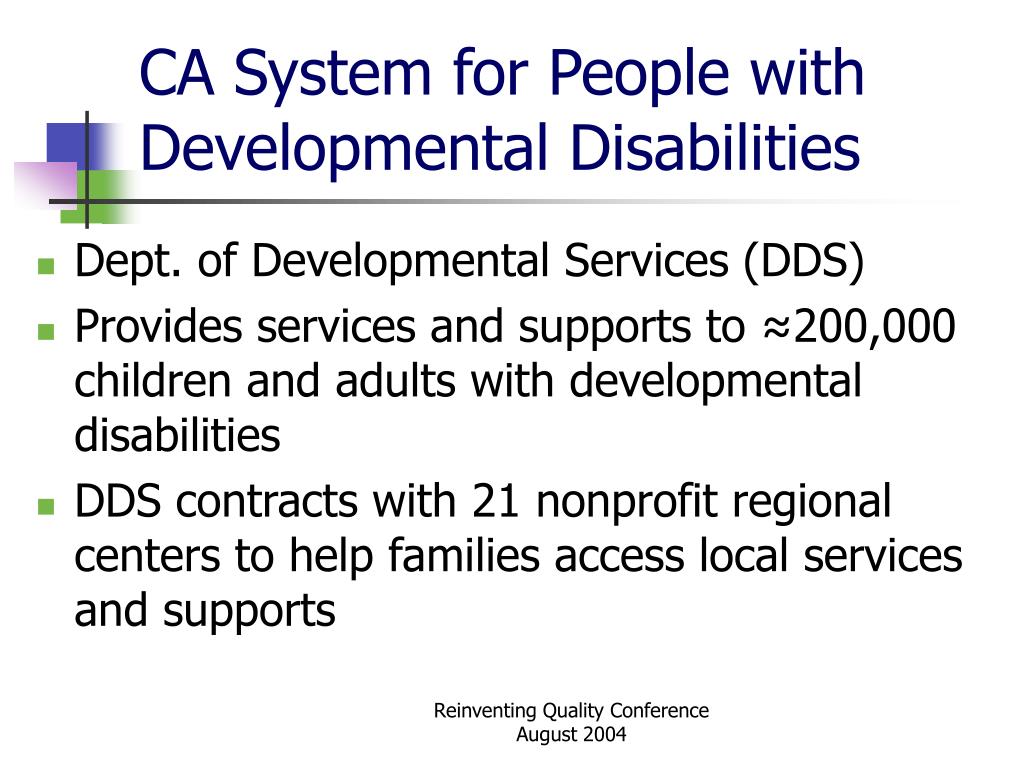 CA System for People with Developmental Disabilities

- Dept. of Developmental Services (DDS)
- Provides services and supports to ≈200,000 children and adults with developmental disabilities
- DDS contracts with 21 nonprofit regional centers to help families access local services and supports

Reinventing Quality Conference
August 2004